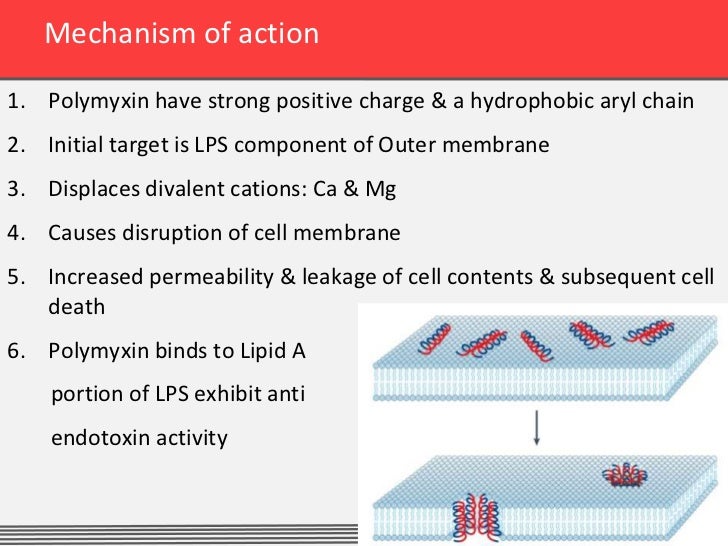 Mechanism of action

1. Polymyxin have strong positive charge & a hydrophobic aryl chain

2. Initial target is LPS component of Outer membrane

3. Displaces divalent cations: Ca & Mg

4. Causes disruption of cell membrane

5. Increased permeability & leakage of cell contents & subsequent cell death

6. Polymyxin binds to Lipid A portion of LPS exhibit anti endotoxin activity